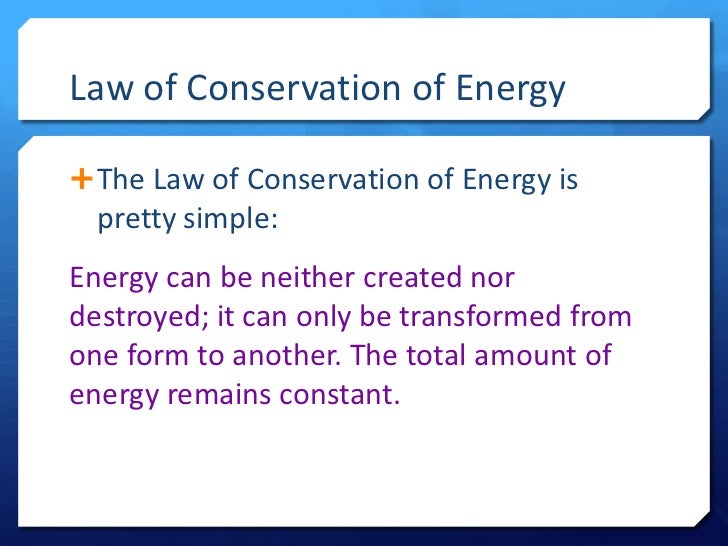 Law of Conservation of Energy

+ The Law of Conservation of Energy is pretty simple:

Energy can be neither created nor destroyed; it can only be transformed from one form to another. The total amount of energy remains constant.